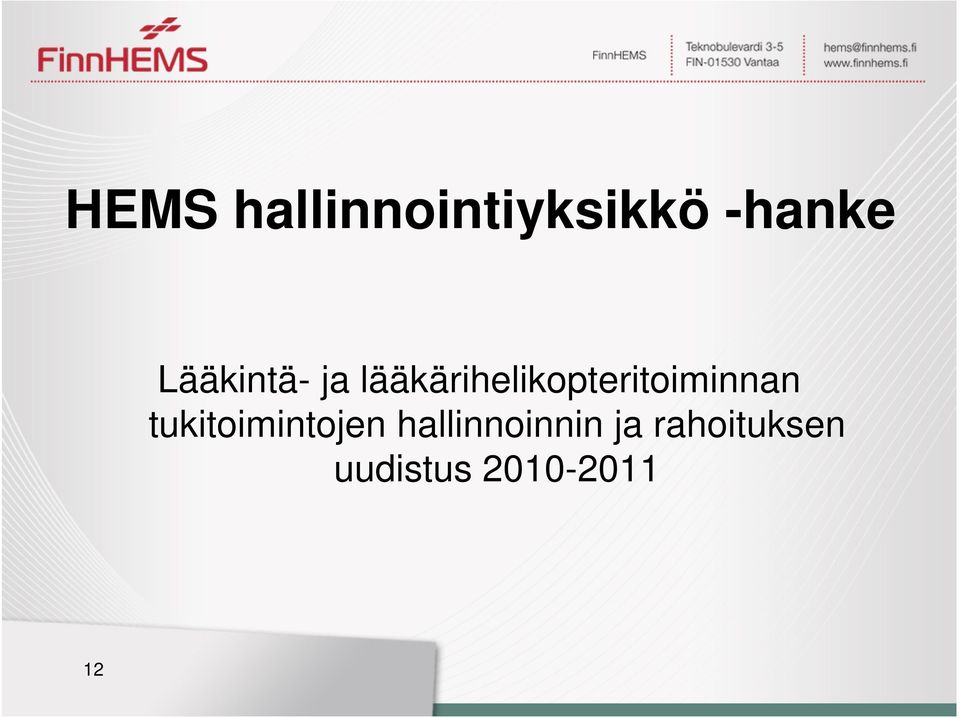 FinnHEMS

FinnHEMS

Teknobulevardi 3-5
FIN-01530 Vantaa

hems@finnhems.fi
www.finnhems.fi

HEMS hallinnointiyksikkö -hanke

Lääkintä- ja lääkärihelikopteritoiminnan tukitoimintojen hallinnoinnin ja rahoituksen uudistus 2010-2011

12